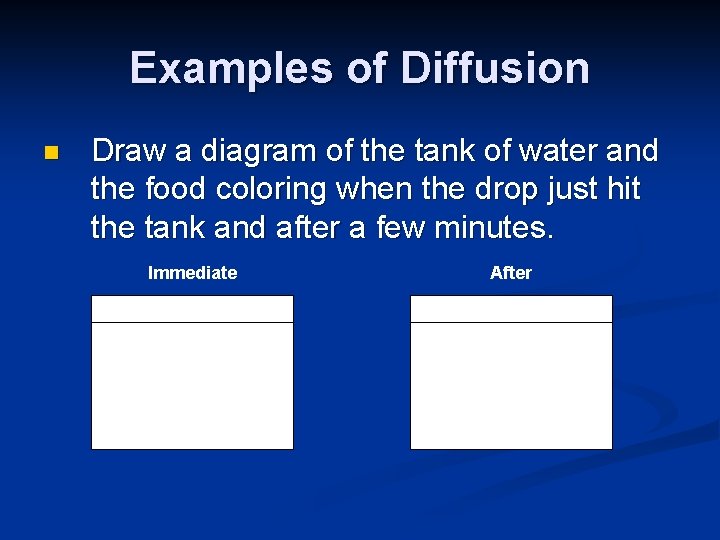 Examples of Diffusion

Draw a diagram of the tank of water and the food coloring when the drop just hit the tank and after a few minutes.

Immediate

After